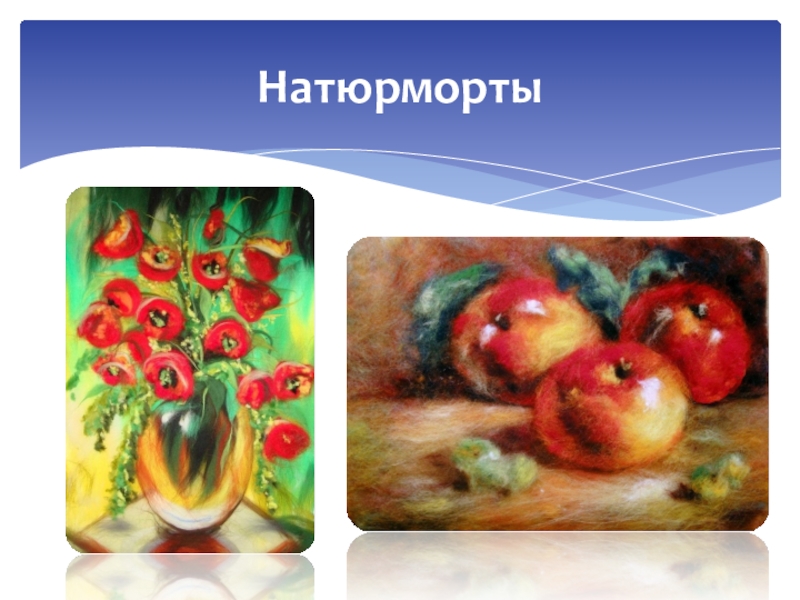 Натюрморты